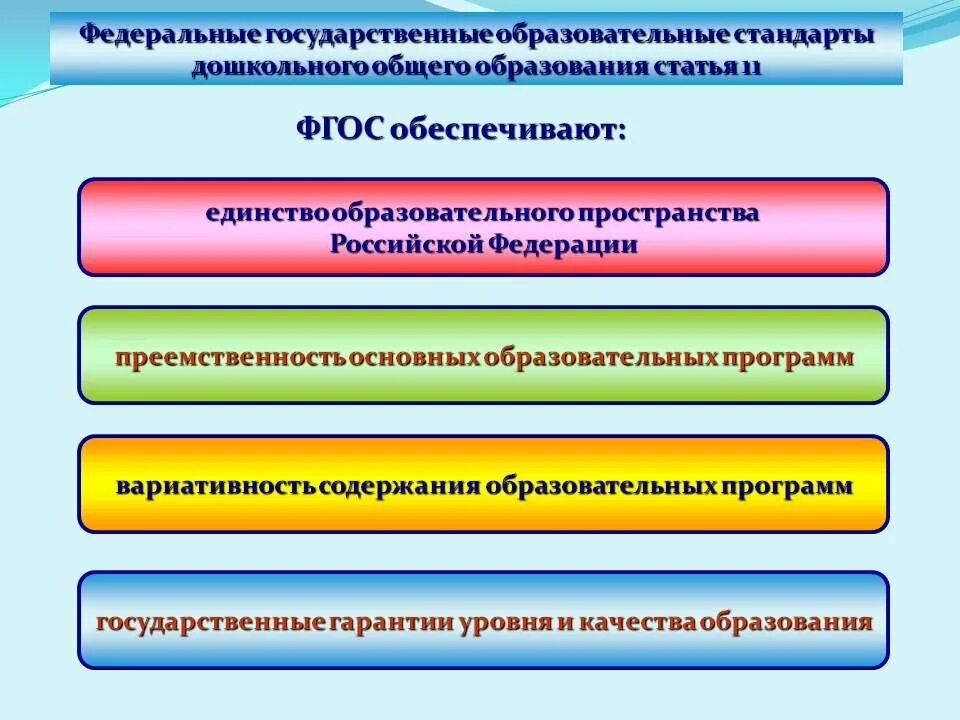 Федеральные государственные образовательные стандарты дошкольного общего образования статья 11

ФГОС обеспечивают:

единство образовательного пространства Российской Федерации

преемственность основных образовательных программ

вариативность содержания образовательных программ

государственные гарантии уровня и качества образования